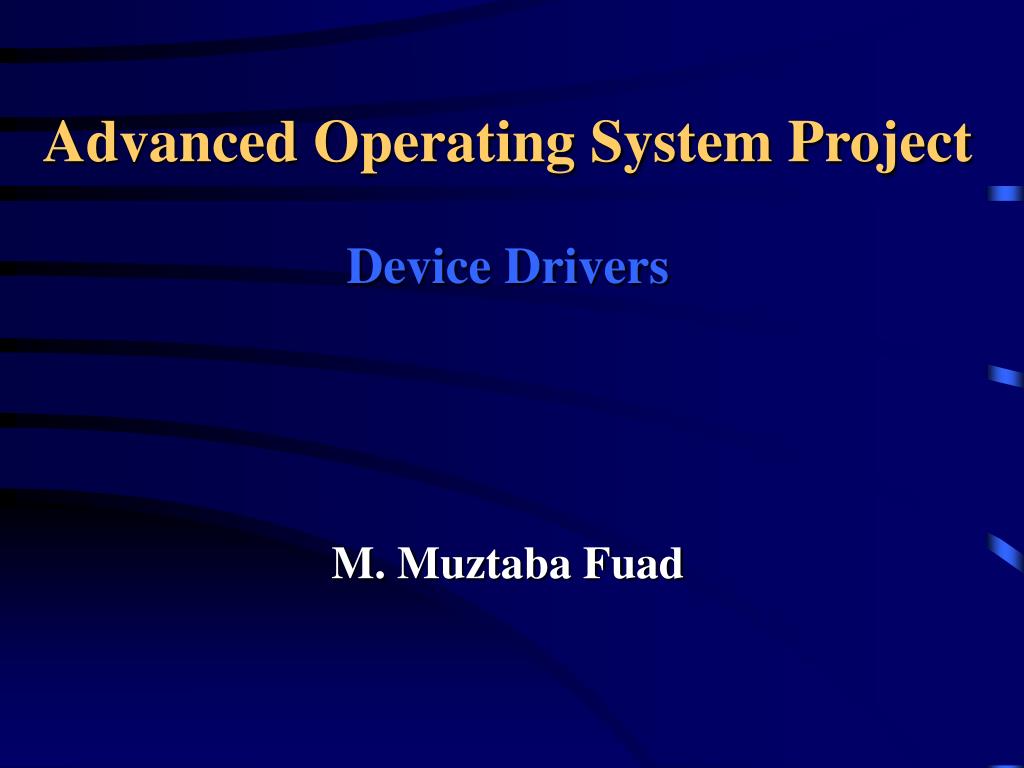 Advanced Operating System Project

Device Drivers

M. Muztaba Fuad